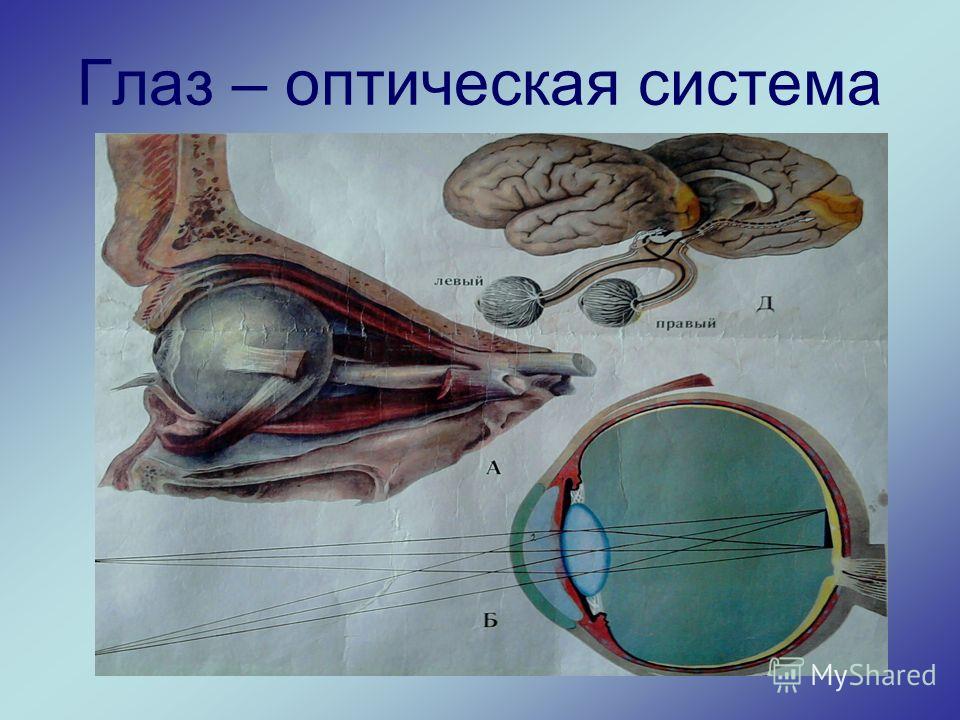 Глаз – оптическая система

левый

правый

Д

А

Б

MyShared